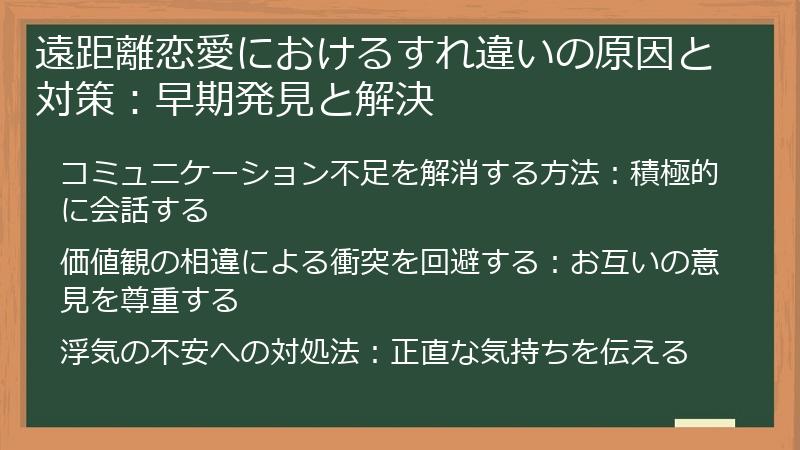 遠距離恋愛におけるすれ違いの原因と対策：早期発見と解決

コミュニケーション不足を解消する方法：積極的に会話する

価値観の相違による衝突を回避する：お互いの意見を尊重する

浮気の不安への対処法：正直な気持ちを伝える